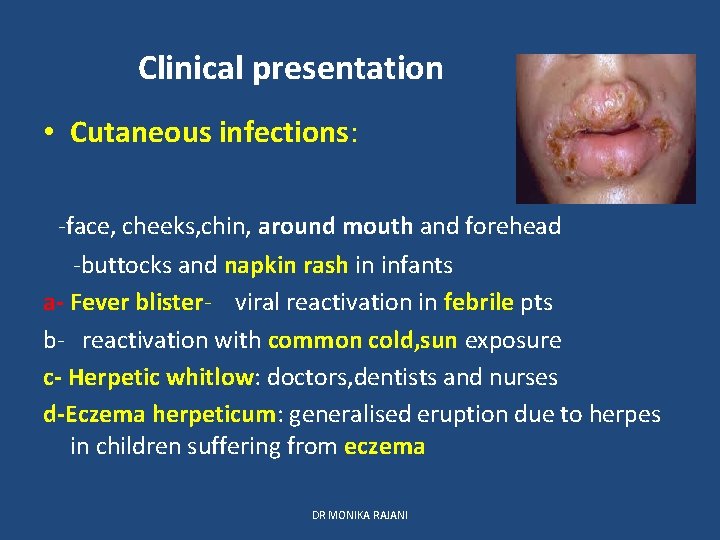 Clinical presentation

• Cutaneous infections:

-face, cheeks,chin, around mouth and forehead

-buttocks and napkin rash in infants

a- Fever blister- viral reactivation in febrile pts

b- reactivation with common cold,sun exposure

c- Herpetic whitlow: doctors,dentists and nurses

d-Eczema herpeticum: generalised eruption due to herpes in children suffering from eczema

DR MONIKA RAJANI